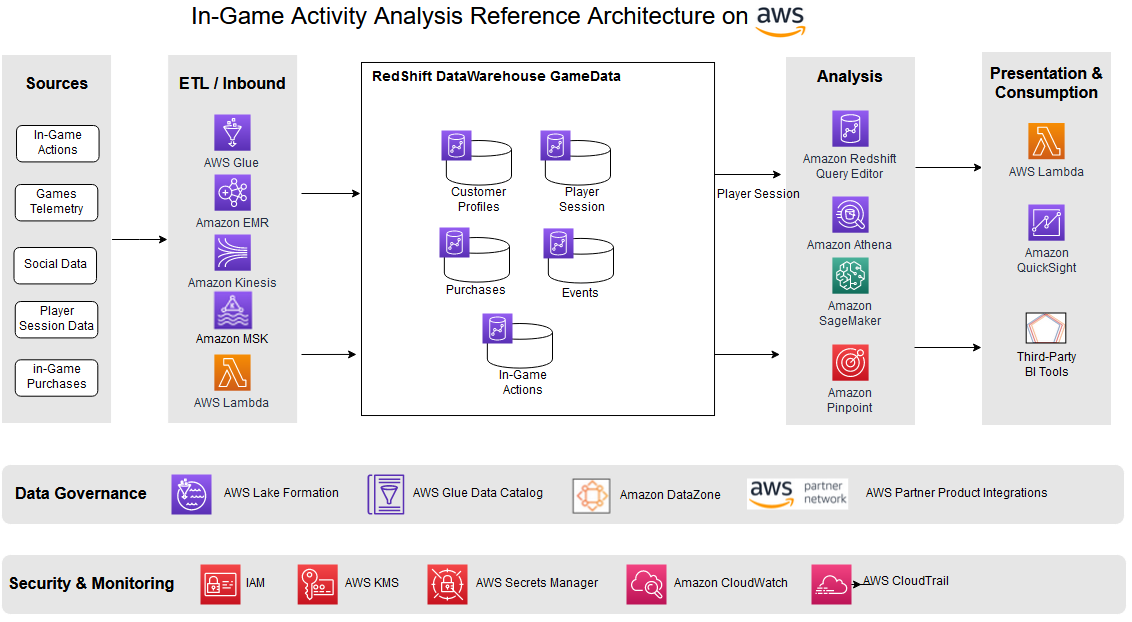 In-Game Activity Analysis Reference Architecture on aws

Sources

In-Game Actions

Games Telemetry

Social Data

Player Session Data

in-Game Purchases

ETL / Inbound

AWS Glue

Amazon EMR

Amazon Kinesis

Amazon MSK

AWS Lambda

RedShift DataWarehouse GameData

Customer Profiles

Player Session

Purchases

Events

In-Game Actions

Player Session

Analysis

Amazon Redshift Query Editor

Amazon Athena

Amazon SageMaker

Amazon Pinpoint

Presentation & Consumption

AWS Lambda

Amazon QuickSight

Third-Party BI Tools

Data Governance

AWS Lake Formation

AWS Glue Data Catalog

Amazon DataZone

aws partner network

AWS Partner Product Integrations

Security & Monitoring

IAM

AWS KMS

AWS Secrets Manager

Amazon CloudWatch

AWS CloudTrail